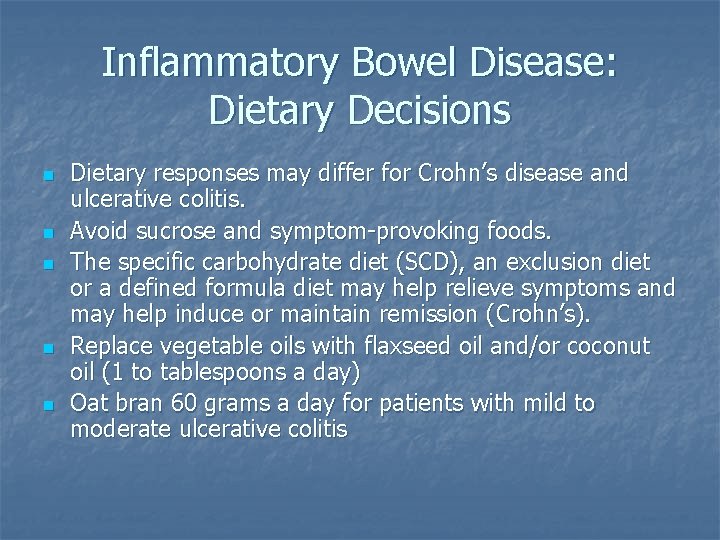 Inflammatory Bowel Disease: Dietary Decisions

- Dietary responses may differ for Crohn's disease and ulcerative colitis.
- Avoid sucrose and symptom-provoking foods.
- The specific carbohydrate diet (SCD), an exclusion diet or a defined formula diet may help relieve symptoms and may help induce or maintain remission (Crohn's).
- Replace vegetable oils with flaxseed oil and/or coconut oil (1 to tablespoons a day)
- Oat bran 60 grams a day for patients with mild to moderate ulcerative colitis